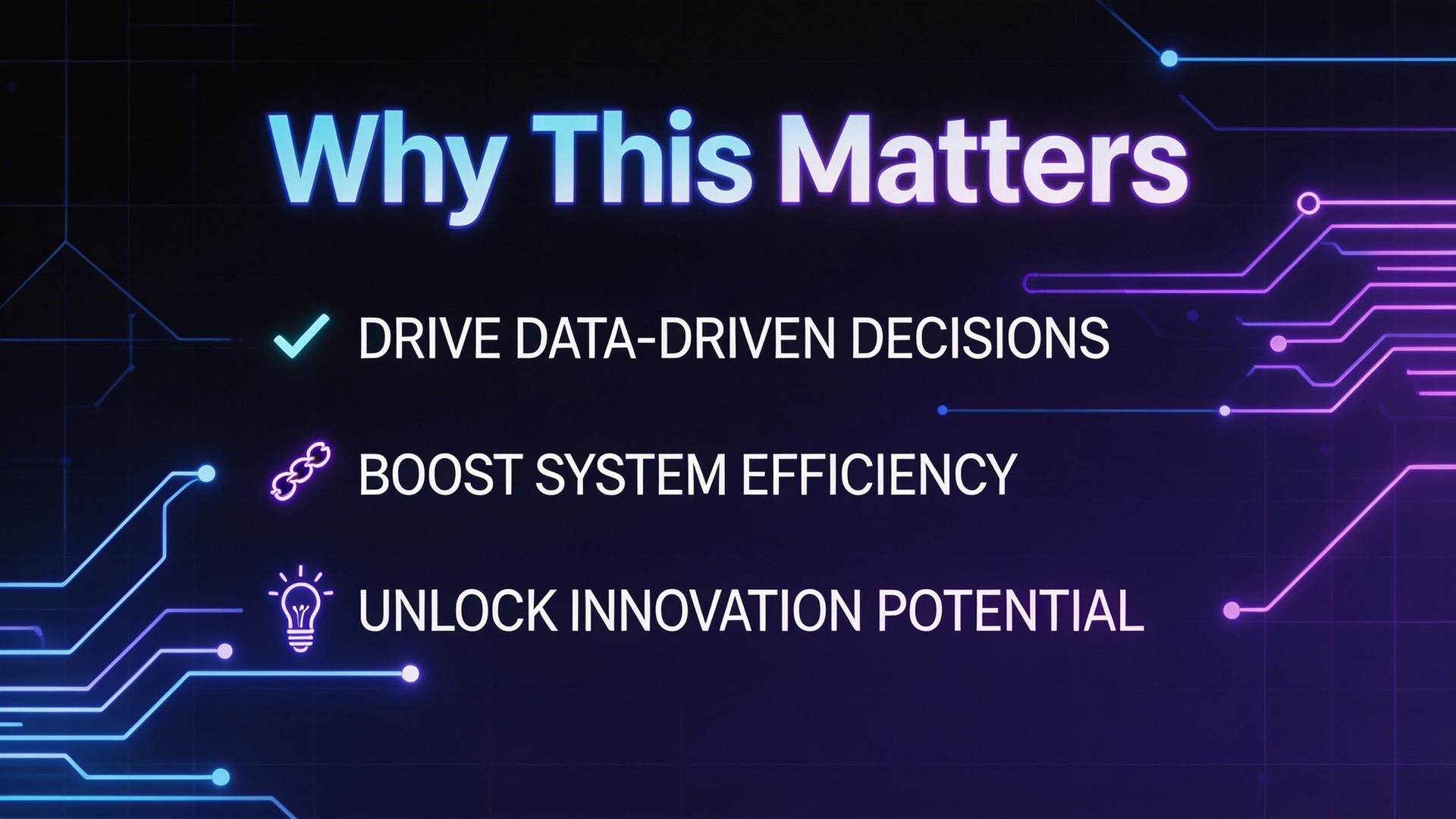 Why This Matters

DRIVE DATA-DRIVEN DECISIONS

BOOST SYSTEM EFFICIENCY

UNLOCK INNOVATION POTENTIAL